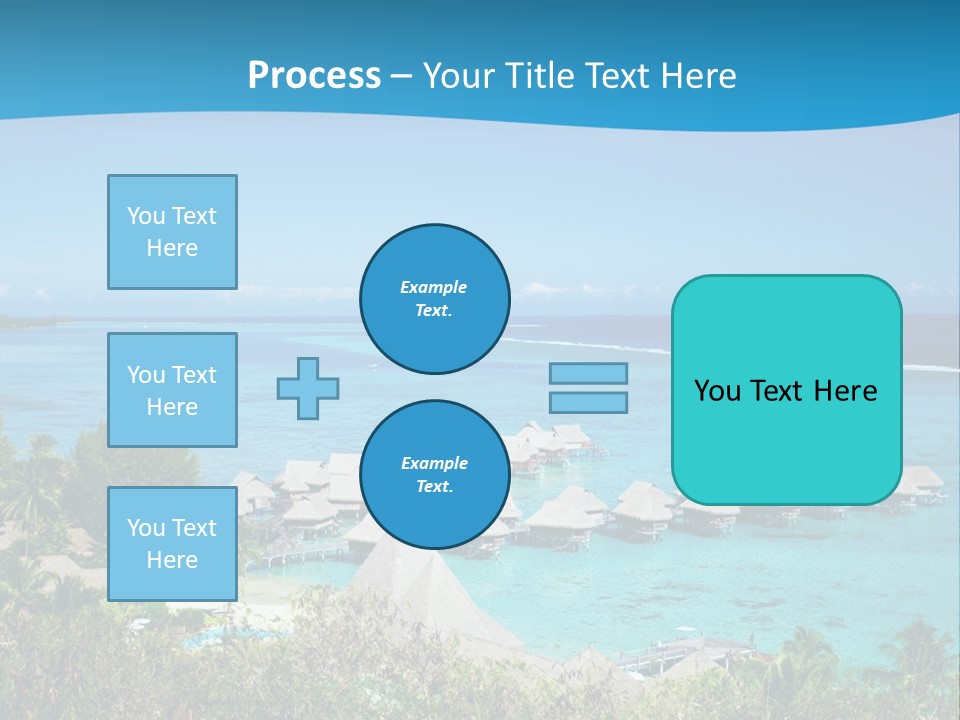 Process – Your Title Text Here

You Text Here

You Text Here

You Text Here

Example Text.

Example Text.

You Text Here